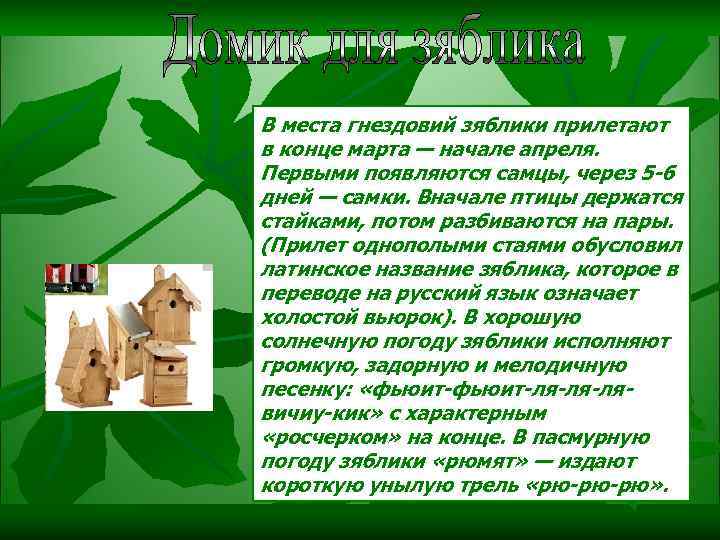 Домик для зяблика

В места гнездовий зяблики прилетают в конце марта — начале апреля. Первыми появляются самцы, через 5-6 дней — самки. Вначале птицы держатся стайками, потом разбиваются на пары. (Прилет однополыми стаями обусловил латинское название зяблика, которое в переводе на русский язык означает холостой вьюрок). В хорошую солнечную погоду зяблики исполняют громкую, задорную и мелодичную песенку: «фьюит-фьюит-ля-ля-ля-вичиу-кик» с характерным «росчерком» на конце. В пасмурную погоду зяблики «рюмят» — издают короткую унылую трель «рю-рю-рю».